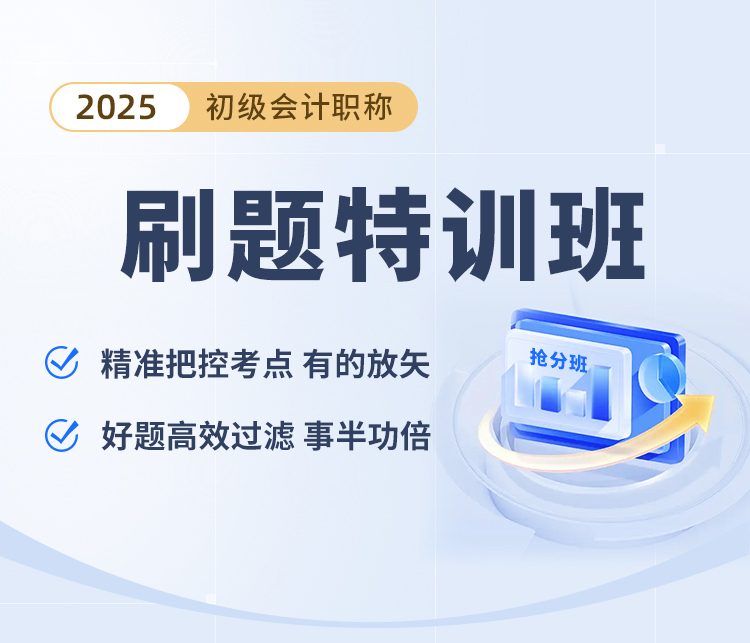 2025 初级会计职称

刷题特训班

精准把控考点 有的放矢

好题高效过滤 事半功倍

抢分班